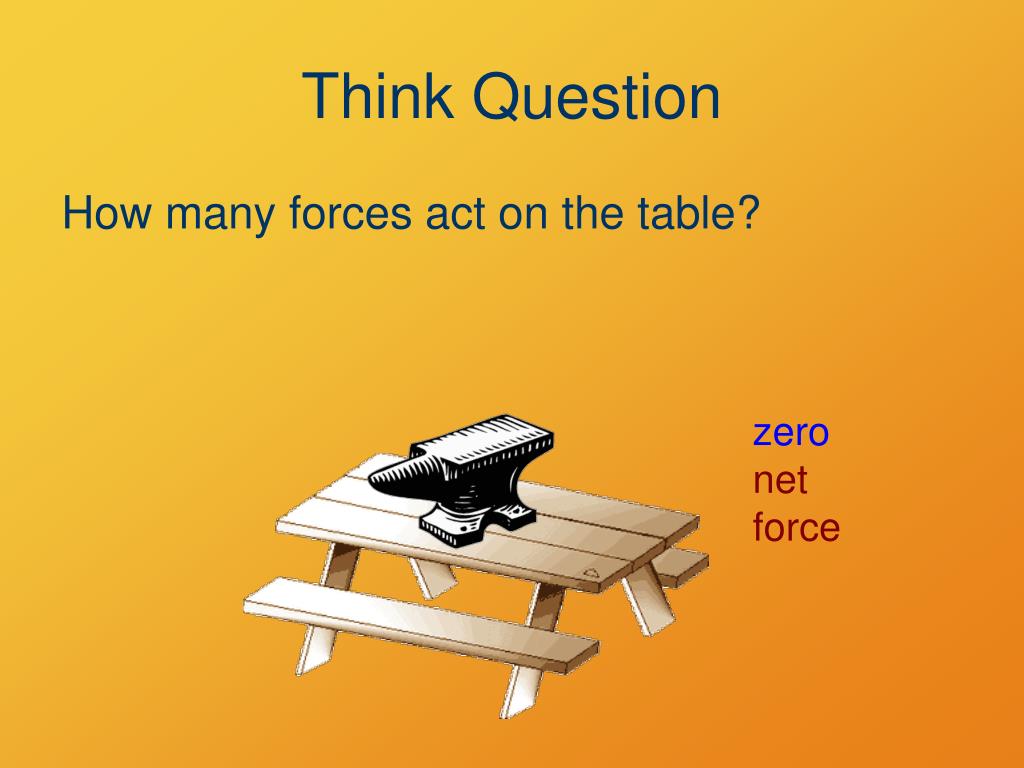 Think Question

How many forces act on the table?

zero
net
force